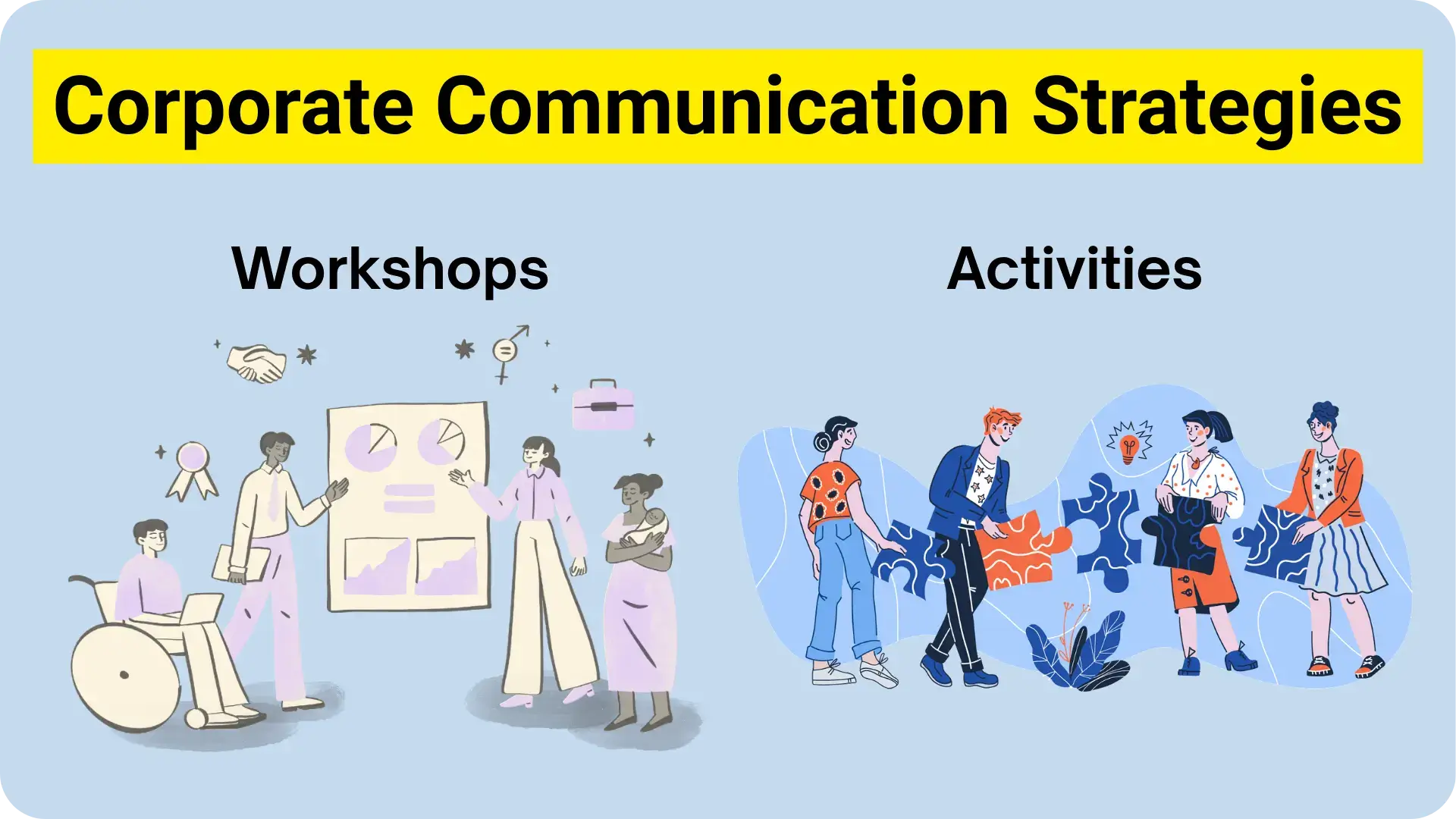 Corporate Communication Strategies

Workshops

Activities